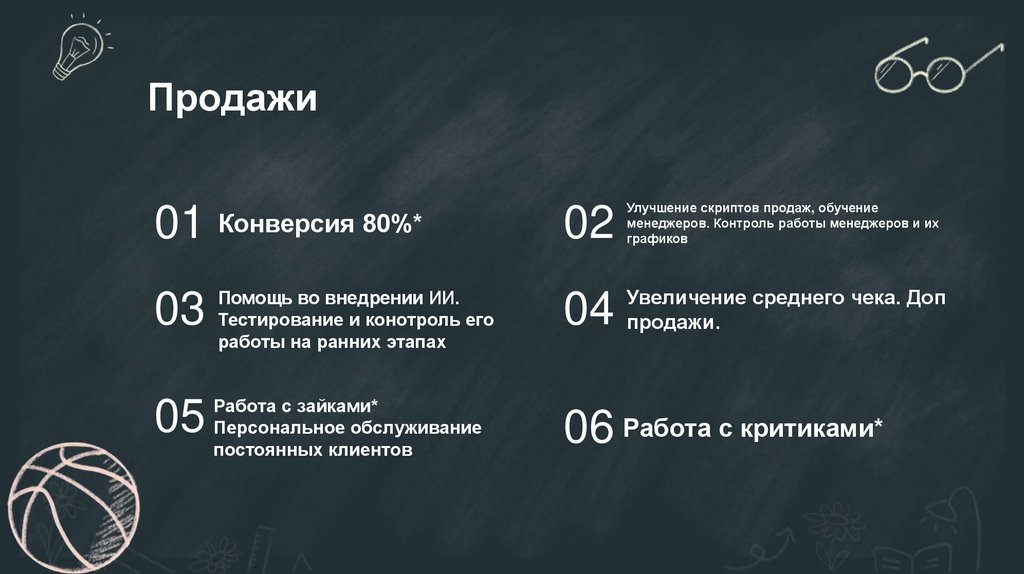 Продажи

01 Конверсия 80%*

02 Улучшение скриптов продаж, обучение менеджеров. Контроль работы менеджеров и их графиков

03 Помощь во внедрении ИИ. Тестирование и конотроль его работы на ранних этапах

04 Увеличение среднего чека. Доп продажи.

05 Работа с зайками* Персональное обслуживание постоянных клиентов

06 Работа с критиками*